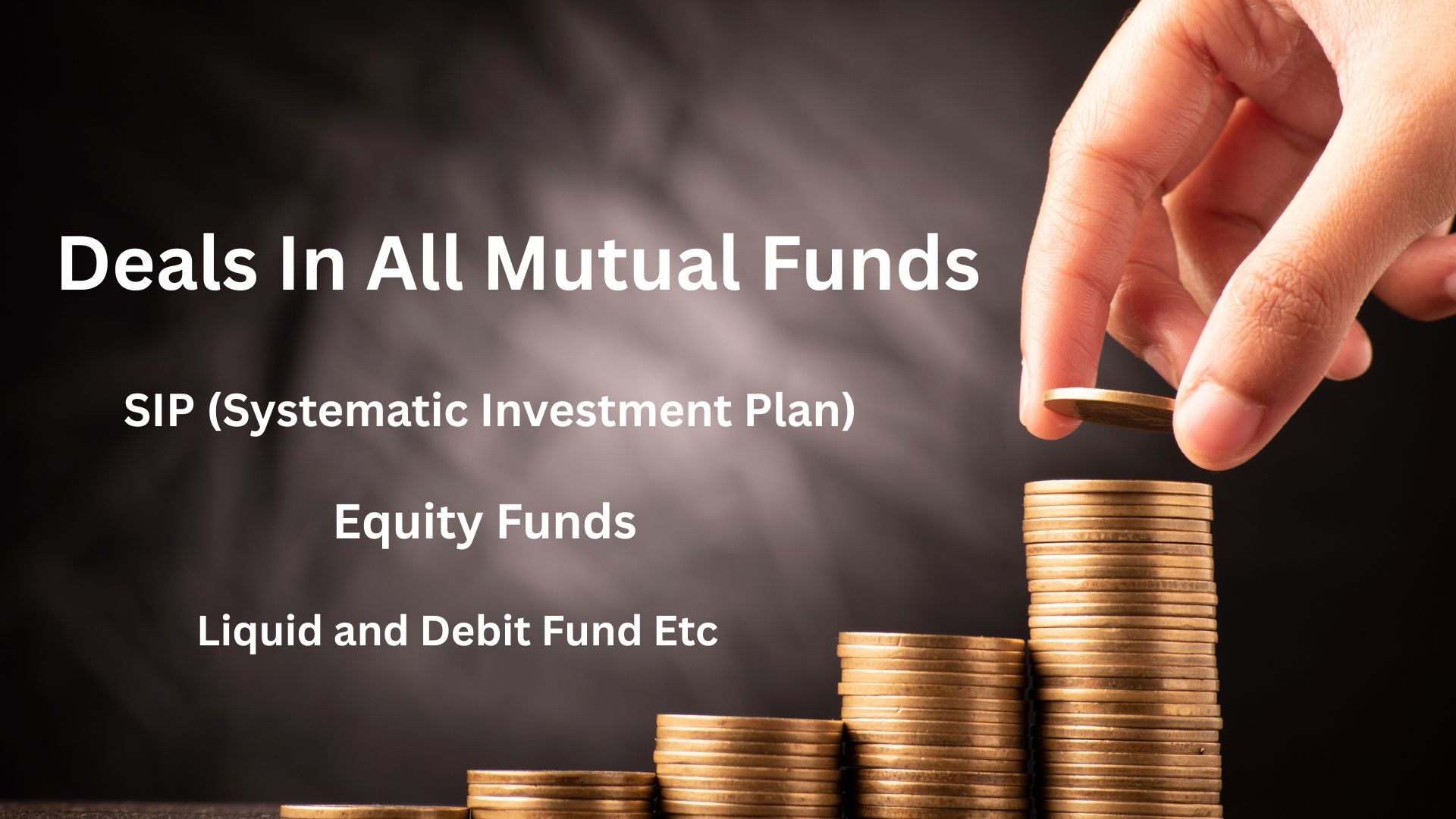 Deals In All Mutual Funds

SIP (Systematic Investment Plan)

Equity Funds

Liquid and Debit Fund Etc